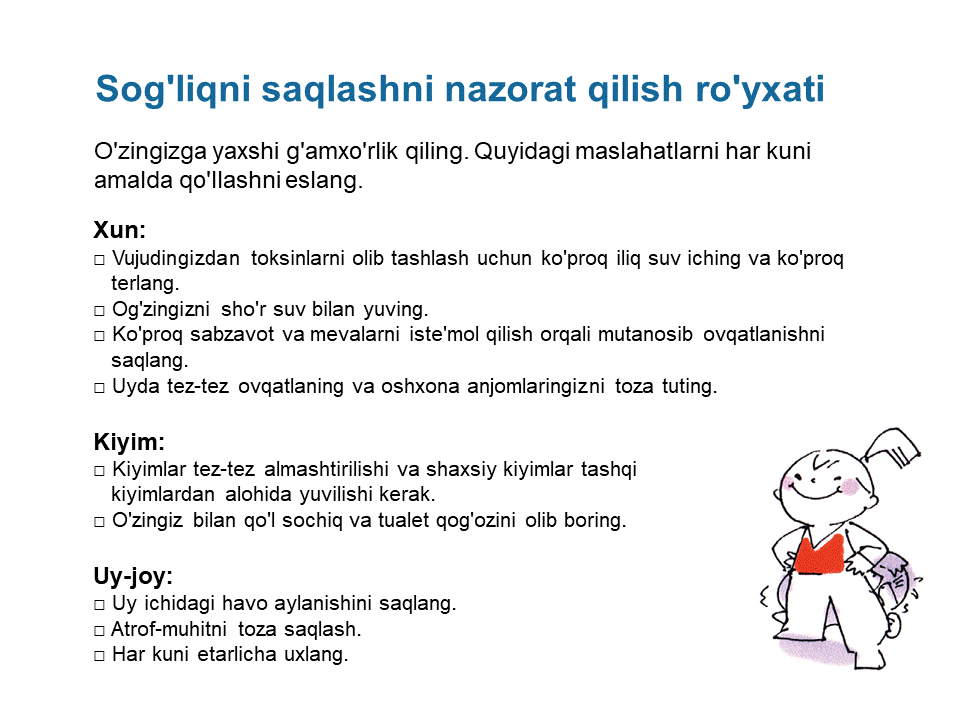 Sog'liqni saqlashni nazorat qilish ro'yxati

O'zingizga yaxshi g'amxo'rlik qiling. Quyidagi maslahatlarni har kuni amalda qo'llashni eslang.

Xun:
□ Vujudingizdan toksinlarni olib tashlash uchun ko'proq iliq suv iching va ko'proq terlang.
□ Og'zingizni sho'r suv bilan yuving.
□ Ko'proq sabzavot va mevalarni iste'mol qilish orqali mutanosib ovqatlanishni saqlang.
□ Uyda tez-tez ovqatlaning va oshxona anjomlaringizni toza tuting.

Kiyim:
□ Kiyimlar tez-tez almashtirilishi va shaxsiy kiyimlar tashqi kiyimlardan alohida yuvilishi kerak.
□ O'zingiz bilan qo'l sochiq va tualet qog'ozini olib boring.

Uy-joy:
□ Uy ichidagi havo aylanishini saqlang.
□ Atrof-muhitni toza saqlash.
□ Har kuni etarlicha uxlang.